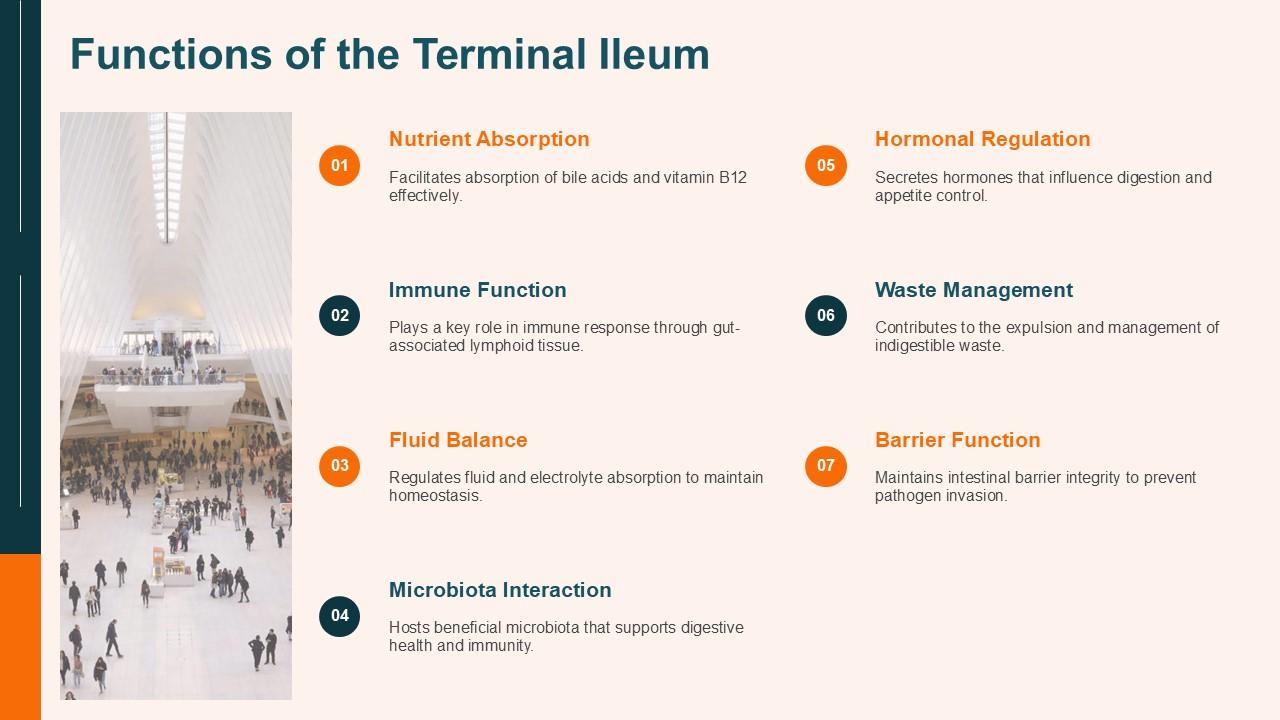 Functions of the Terminal Ileum

01

Nutrient Absorption

Facilitates absorption of bile acids and vitamin B12 effectively.

02

Immune Function

Plays a key role in immune response through gut-associated lymphoid tissue.

03

Fluid Balance

Regulates fluid and electrolyte absorption to maintain homeostasis.

04

Microbiota Interaction

Hosts beneficial microbiota that supports digestive health and immunity.

05

Hormonal Regulation

Secretes hormones that influence digestion and appetite control.

06

Waste Management

Contributes to the expulsion and management of indigestible waste.

07

Barrier Function

Maintains intestinal barrier integrity to prevent pathogen invasion.